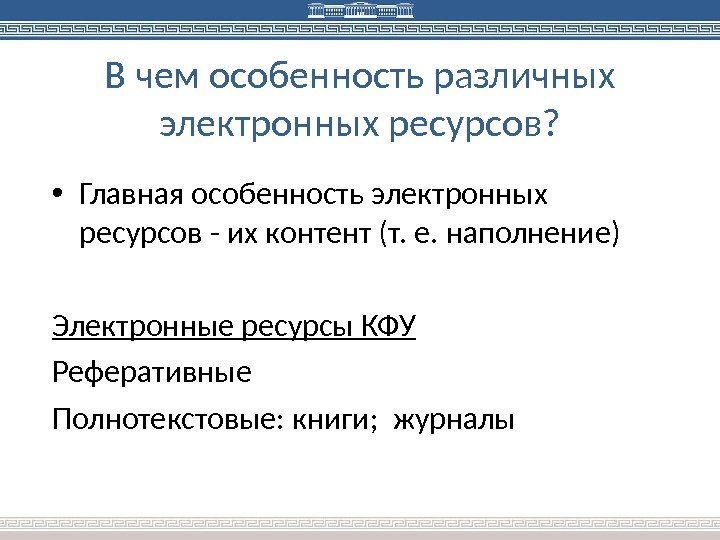 В чем особенность различных электронных ресурсов?

• Главная особенность электронных ресурсов - их контент (т. е. наполнение)

Электронные ресурсы КФУ

Реферативные

Полнотекстовые: книги; журналы